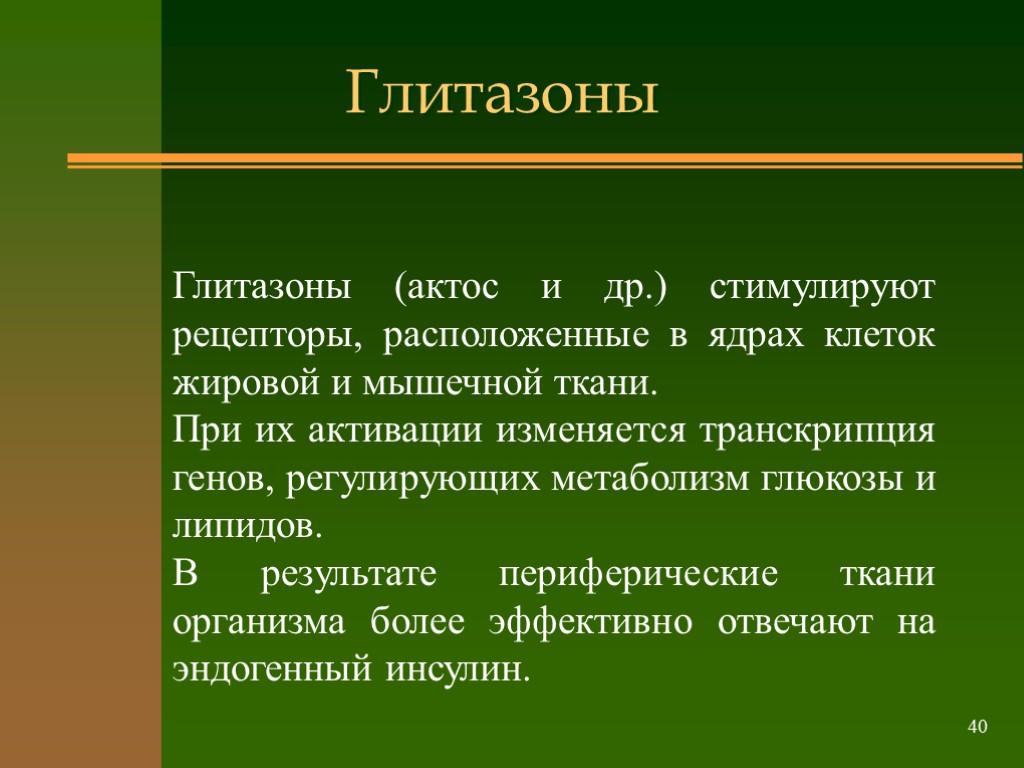 Глитазоны

Глитазоны (актос и др.) стимулируют рецепторы, расположенные в ядрах клеток жировой и мышечной ткани.
При их активации изменяется транскрипция генов, регулирующих метаболизм глюкозы и липидов.
В результате периферические ткани организма более эффективно отвечают на эндогенный инсулин.

40